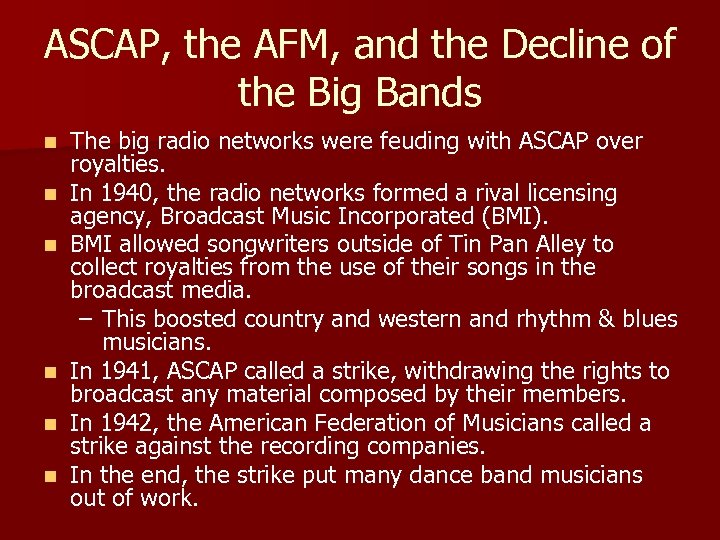 ASCAP, the AFM, and the Decline of the Big Bands

- The big radio networks were feuding with ASCAP over royalties.
- In 1940, the radio networks formed a rival licensing agency, Broadcast Music Incorporated (BMI).
- BMI allowed songwriters outside of Tin Pan Alley to collect royalties from the use of their songs in the broadcast media.
  – This boosted country and western and rhythm & blues musicians.
- In 1941, ASCAP called a strike, withdrawing the rights to broadcast any material composed by their members.
- In 1942, the American Federation of Musicians called a strike against the recording companies.
- In the end, the strike put many dance band musicians out of work.